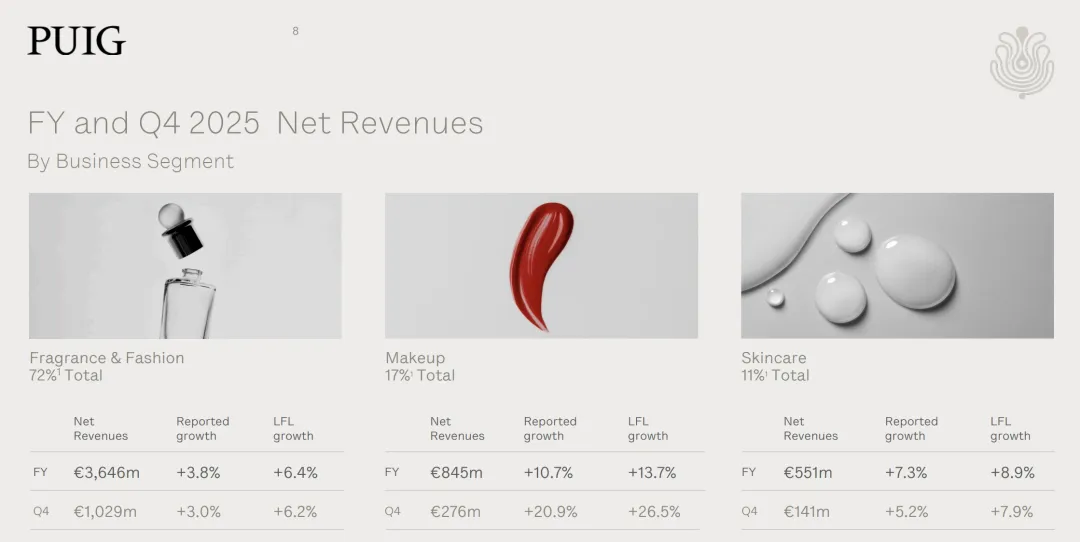 PUIG

8

FY and Q4 2025 Net Revenues

By Business Segment

Fragrance & Fashion
72%$^1$ Total

| | Net Revenues | Reported growth | LFL growth |
|---|---|---|---|
| FY | €3,646m | +3.8% | +6.4% |
| Q4 | €1,029m | +3.0% | +6.2% |

Makeup
17%$^1$ Total

| | Net Revenues | Reported growth | LFL growth |
|---|---|---|---|
| FY | €845m | +10.7% | +13.7% |
| Q4 | €276m | +20.9% | +26.5% |

Skincare
11%$^1$ Total

| | Net Revenues | Reported growth | LFL growth |
|---|---|---|---|
| FY | €551m | +7.3% | +8.9% |
| Q4 | €141m | +5.2% | +7.9% |